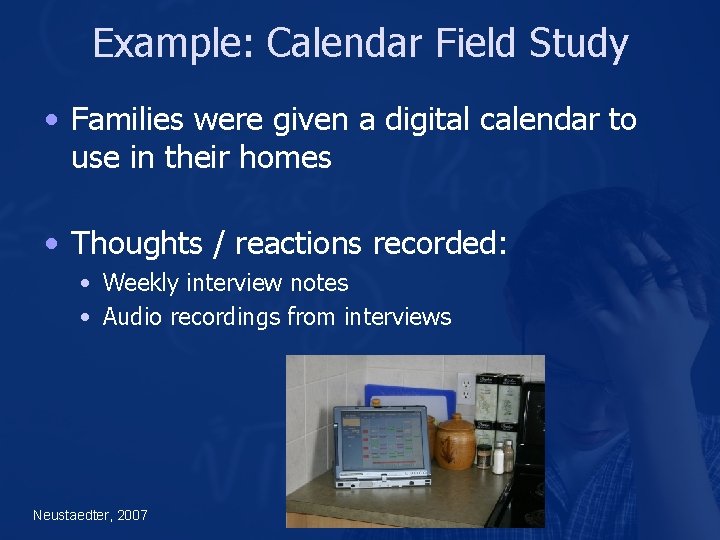 Example: Calendar Field Study

• Families were given a digital calendar to use in their homes

• Thoughts / reactions recorded:
  • Weekly interview notes
  • Audio recordings from interviews

Neustaedter, 2007